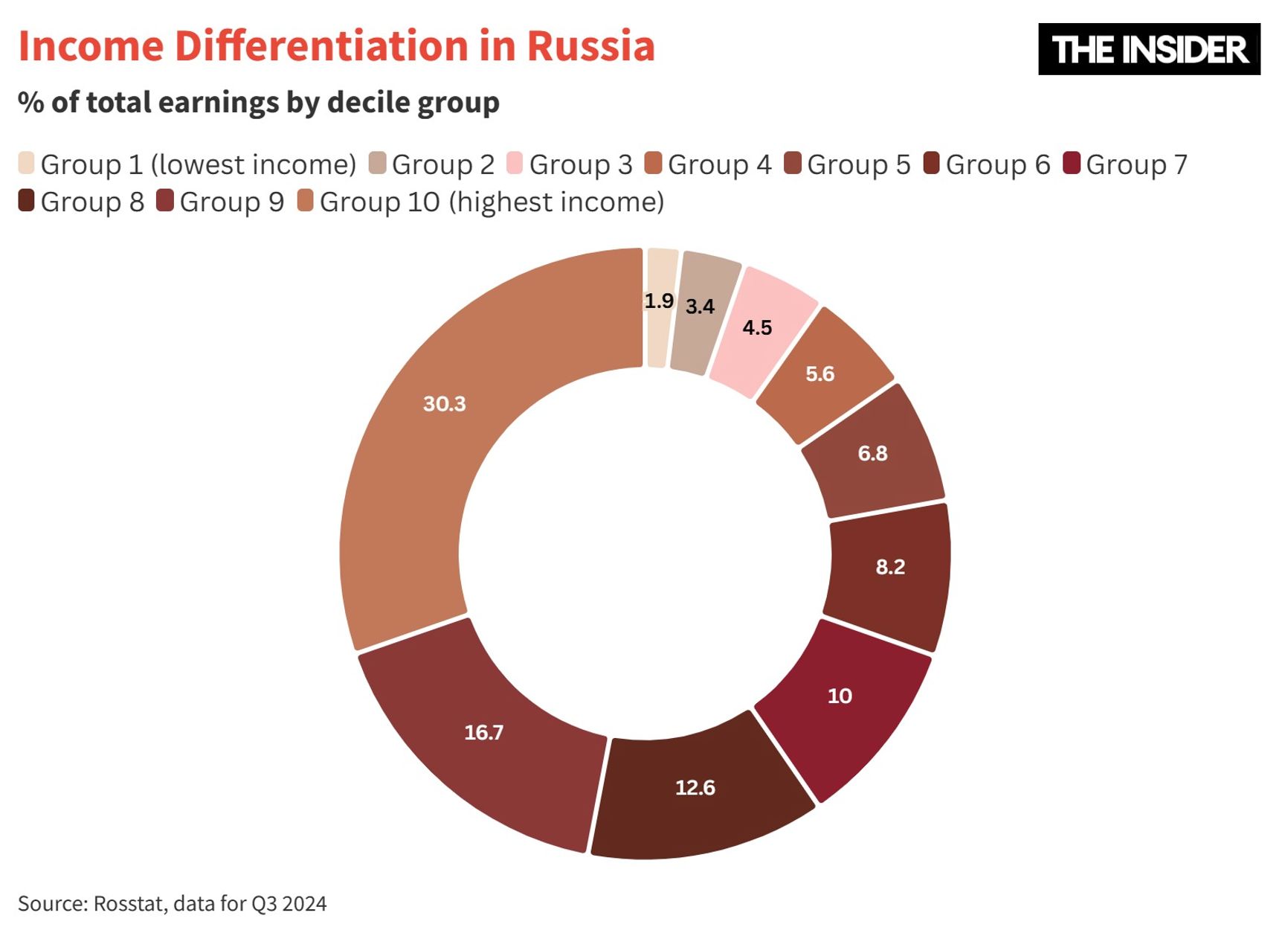 Income Differentiation in Russia

THE INSIDER

% of total earnings by decile group

Group 1 (lowest income) Group 2 Group 3 Group 4 Group 5 Group 6 Group 7 Group 8 Group 9 Group 10 (highest income)

1.9
3.4
4.5
5.6
6.8
8.2
10
12.6
16.7
30.3

Source: Rosstat, data for Q3 2024